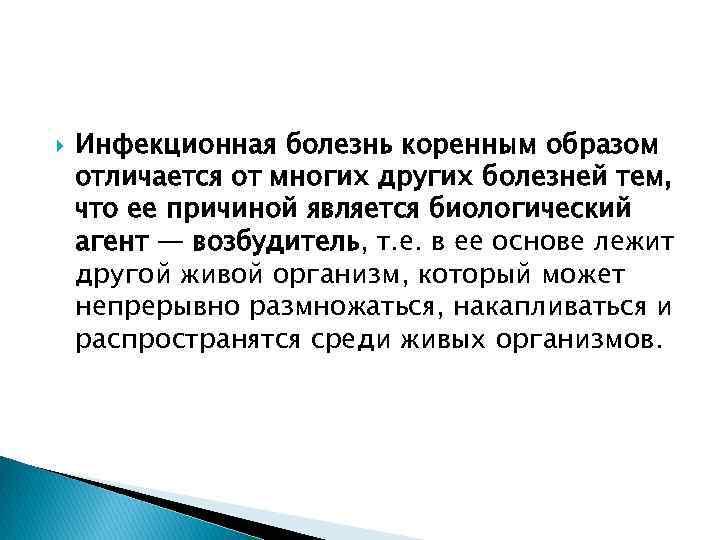 Инфекционная болезнь коренным образом отличается от многих других болезней тем, что ее причиной является биологический агент — возбудитель, т.е. в ее основе лежит другой живой организм, который может непрерывно размножаться, накапливаться и распространятся среди живых организмов.